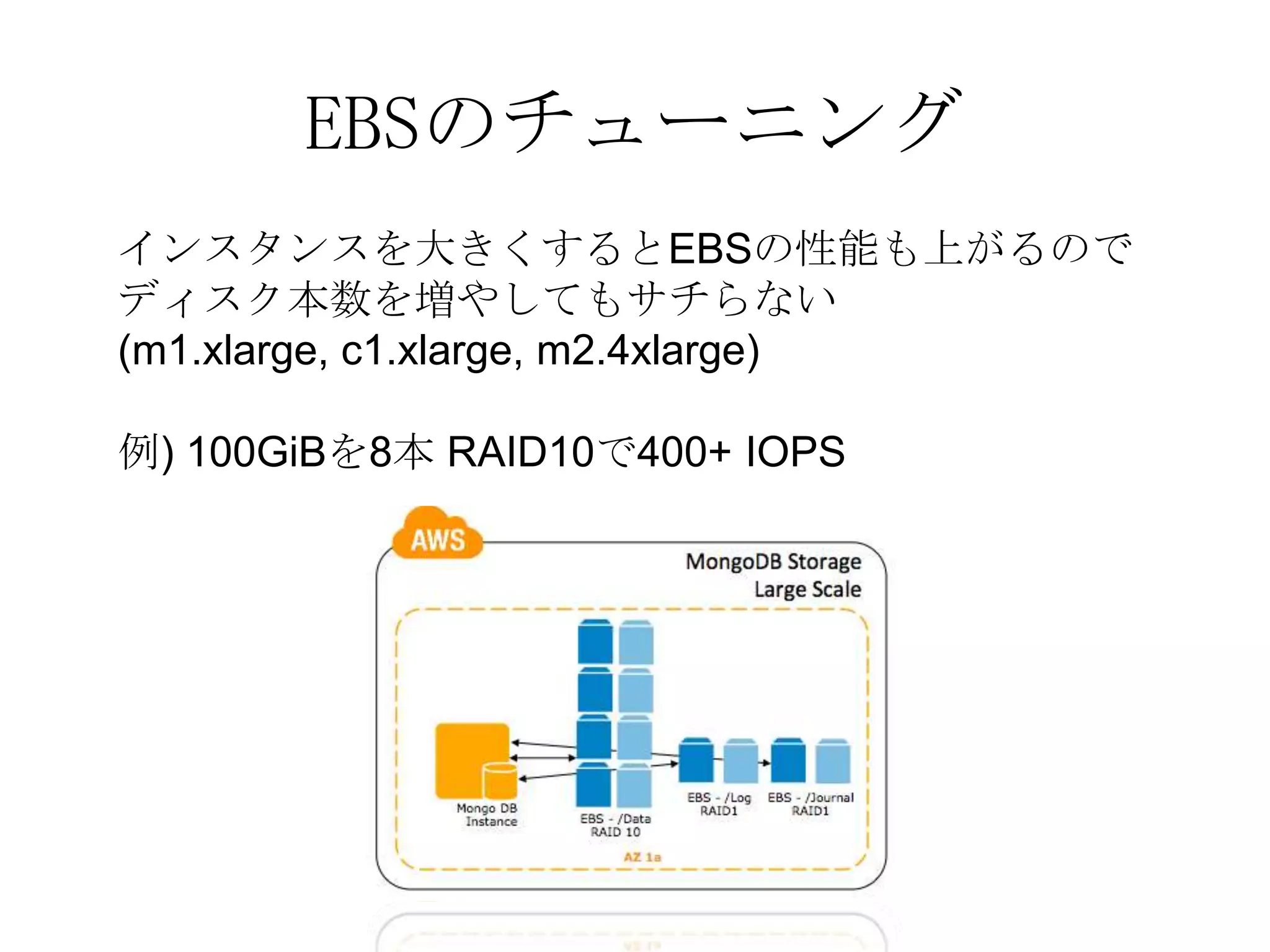 EBSのチューニング

インスタンスを大きくするとEBSの性能も上がるのでディスク本数を増やしてもサチらない
(m1.xlarge, c1.xlarge, m2.4xlarge)

例) 100GiBを8本 RAID10で400+ IOPS

AWS

MongoDB Storage
Large Scale

Mongo DB
Instance

EBS - /Data
RAID 10

EBS - /Log
RAID1

EBS - /Journal
RAID1

AZ 1a